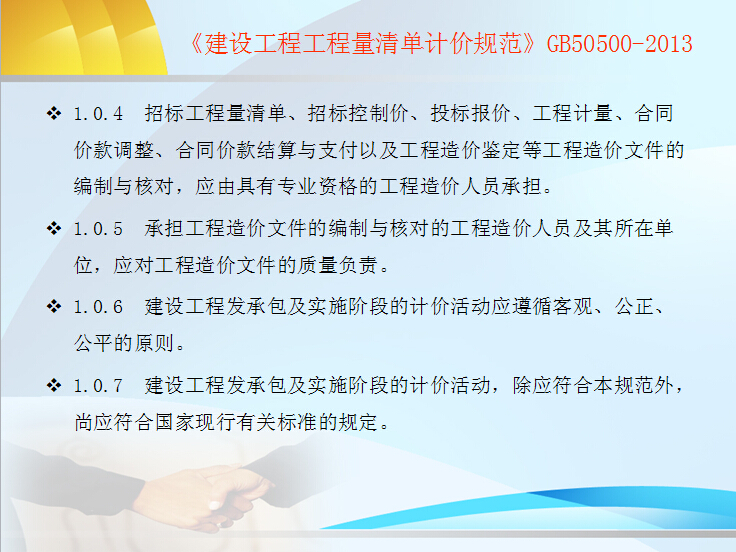 《建设工程工程量清单计价规范》GB50500-2013

❖ 1.0.4　招标工程量清单、招标控制价、投标报价、工程计量、合同价款调整、合同价款结算与支付以及工程造价鉴定等工程造价文件的编制与核对，应由具有专业资格的工程造价人员承担。

❖ 1.0.5　承担工程造价文件的编制与核对的工程造价人员及其所在单位，应对工程造价文件的质量负责。

❖ 1.0.6　建设工程发承包及实施阶段的计价活动应遵循客观、公正、公平的原则。

❖ 1.0.7　建设工程发承包及实施阶段的计价活动，除应符合本规范外，尚应符合国家现行有关标准的规定。